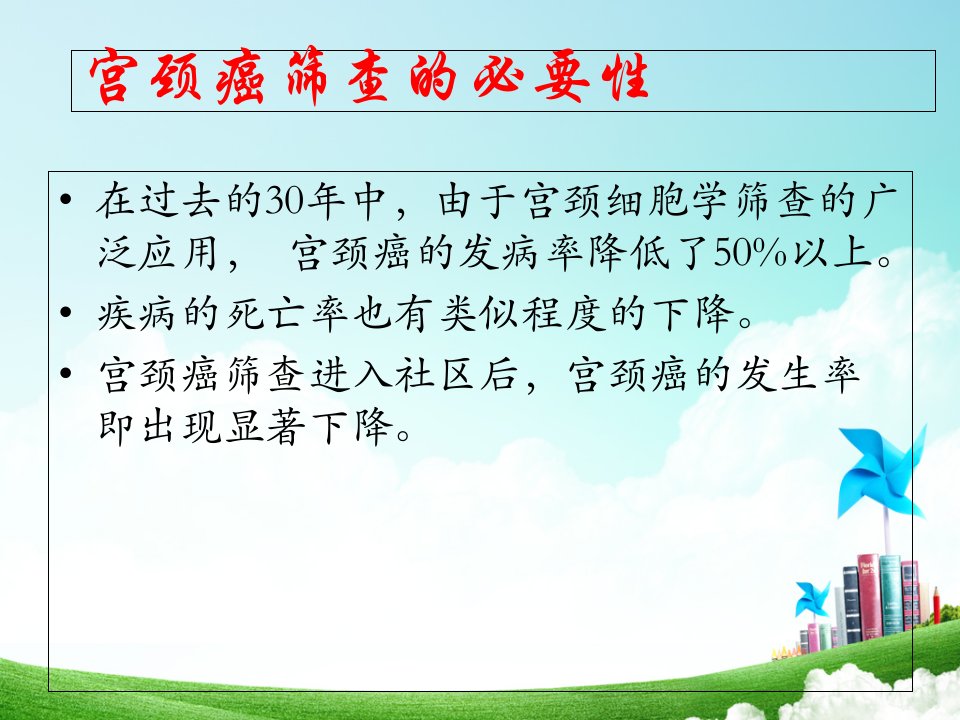 宫颈癌筛查的必要性

• 在过去的30年中，由于宫颈细胞学筛查的广泛应用， 宫颈癌的发病率降低了50%以上。

• 疾病的死亡率也有类似程度的下降。

• 宫颈癌筛查进入社区后，宫颈癌的发生率即出现显著下降。